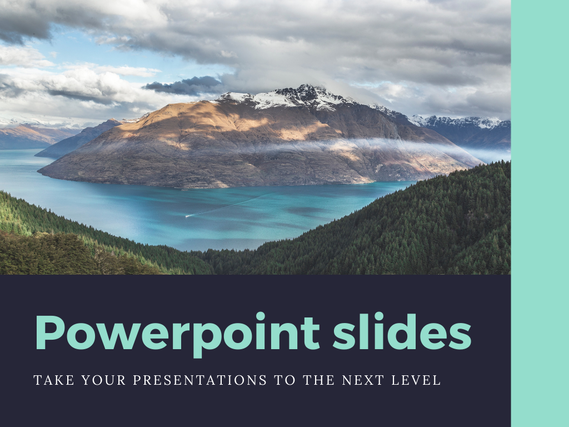 Powerpoint slides

TAKE YOUR PRESENTATIONS TO THE NEXT LEVEL